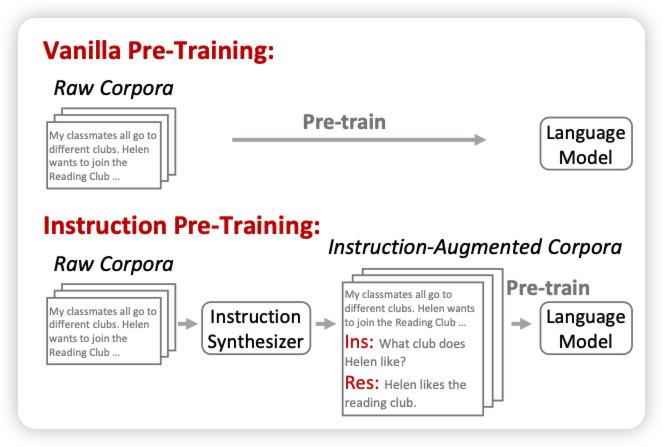 Vanilla Pre-Training:

Raw Corpora

My classmates all go to different clubs. Helen wants to join the Reading Club ...

Pre-train

Language Model

Instruction Pre-Training:

Raw Corpora

My classmates all go to different clubs. Helen wants to join the Reading Club ...

Instruction Synthesizer

Instruction-Augmented Corpora

My classmates all go to different clubs. Helen wants to join the Reading Club ...

Ins: What club does Helen like?

Res: Helen likes the reading club.

Pre-train

Language Model